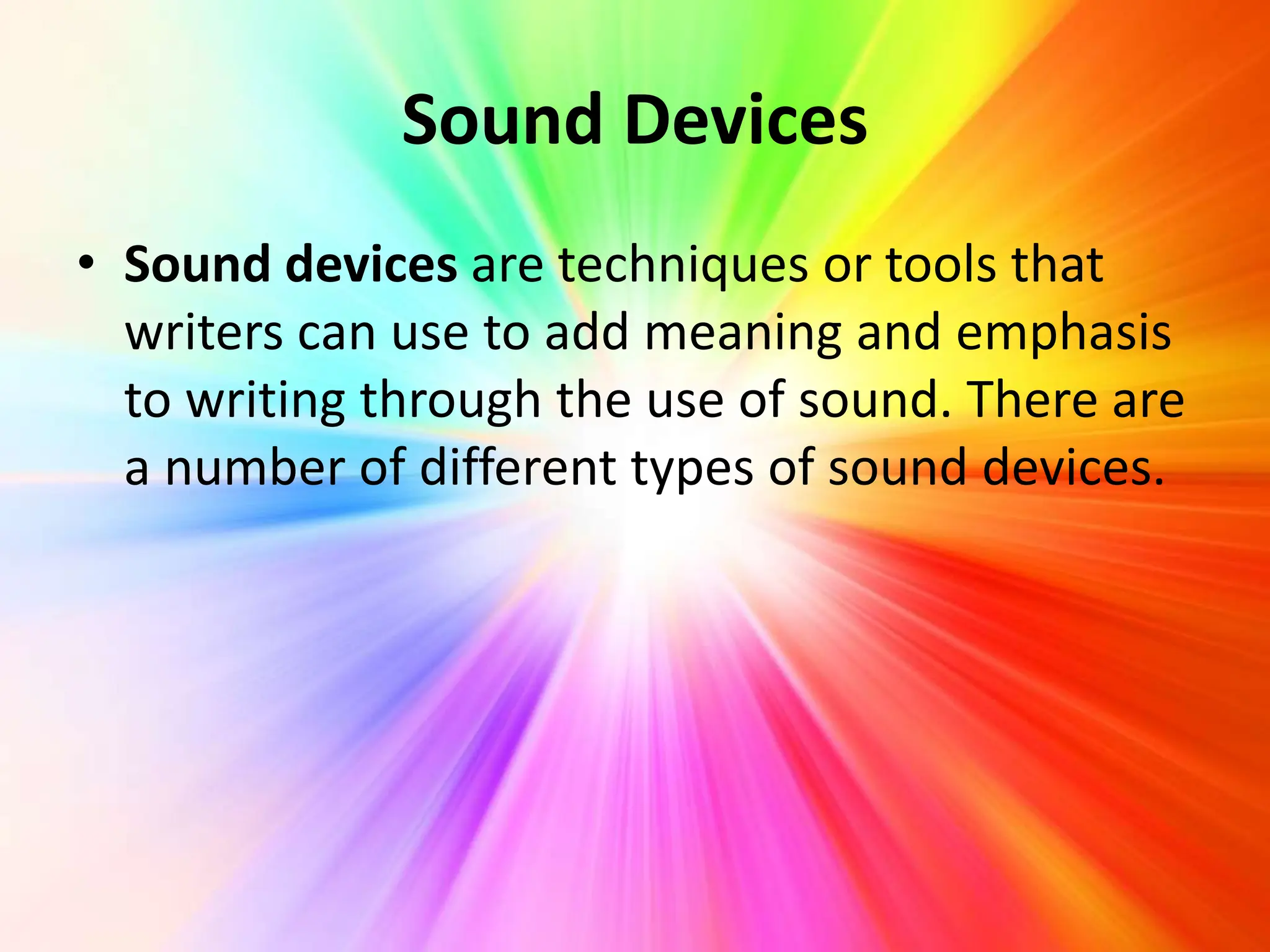 Sound Devices

• Sound devices are techniques or tools that writers can use to add meaning and emphasis to writing through the use of sound. There are a number of different types of sound devices.